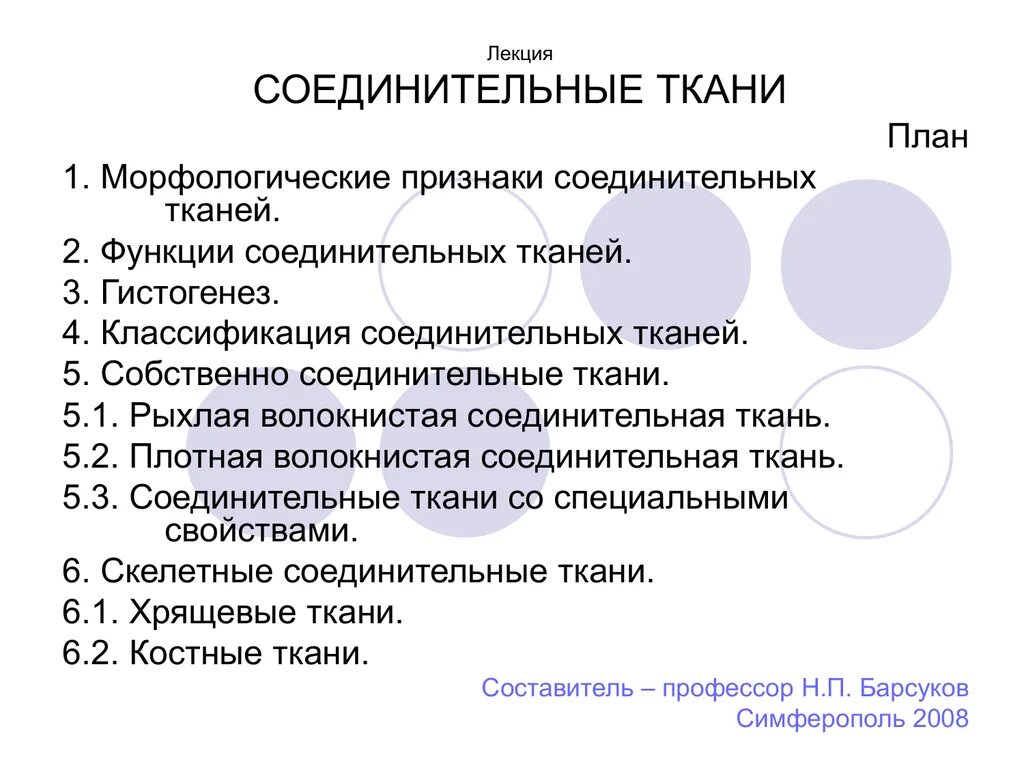 Лекция
СОЕДИНИТЕЛЬНЫЕ ТКАНИ

План

1. Морфологические признаки соединительных тканей.
2. Функции соединительных тканей.
3. Гистогенез.
4. Классификация соединительных тканей.
5. Собственно соединительные ткани.
5.1. Рыхлая волокнистая соединительная ткань.
5.2. Плотная волокнистая соединительная ткань.
5.3. Соединительные ткани со специальными свойствами.
6. Скелетные соединительные ткани.
6.1. Хрящевые ткани.
6.2. Костные ткани.

Составитель – профессор Н.П. Барсуков
Симферополь 2008